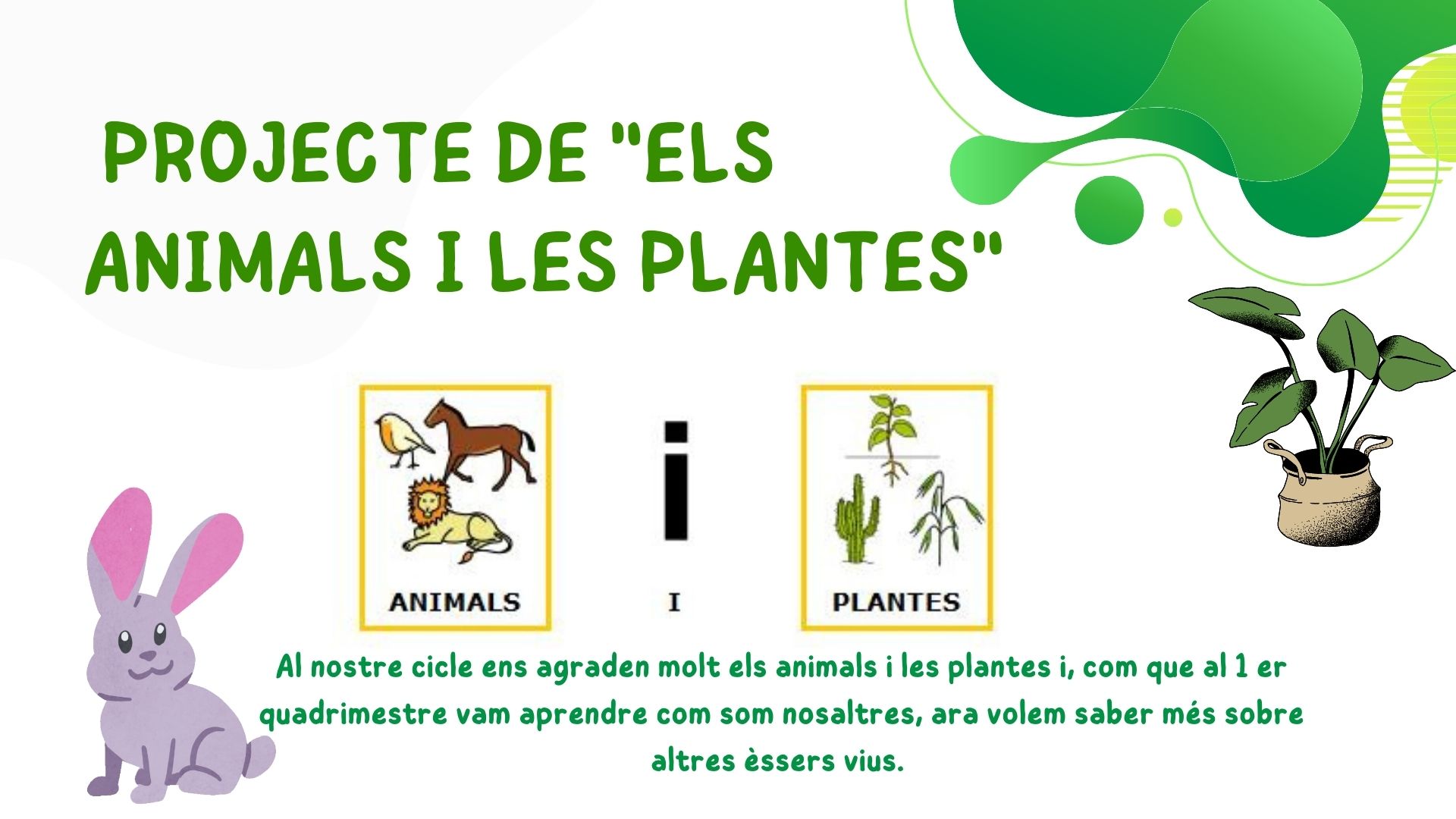 PROJECTE DE "ELS ANIMALS I LES PLANTES"

ANIMALS

i

I

PLANTES

Al nostre cicle ens agraden molt els animals i les plantes i, com que al 1 er quadrimestre vam aprendre com som nosaltres, ara volem saber més sobre altres èssers vius.